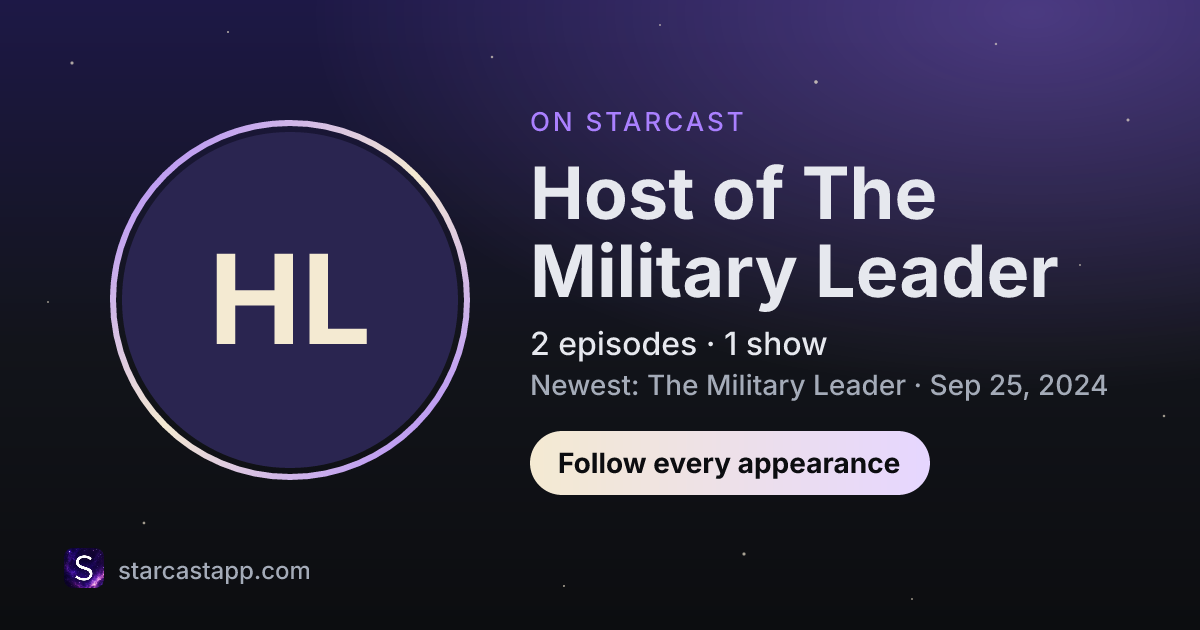 HL

ON STARCAST

Host of The Military Leader

2 episodes · 1 show

Newest: The Military Leader · Sep 25, 2024

Follow every appearance

S

starcastapp.com